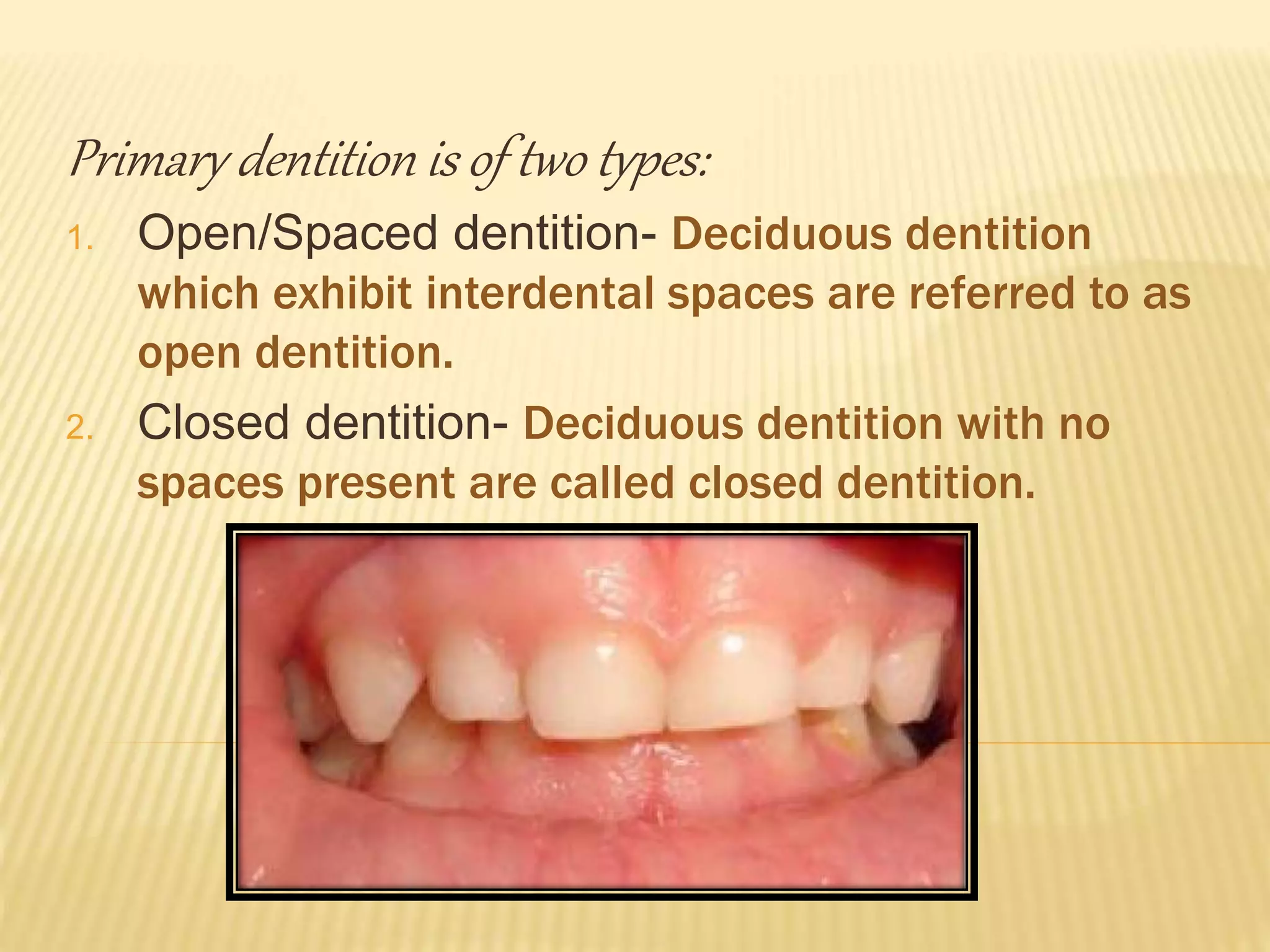 Primary dentition is of two types:

1. Open/Spaced dentition- Deciduous dentition which exhibit interdental spaces are referred to as open dentition.

2. Closed dentition- Deciduous dentition with no spaces present are called closed dentition.